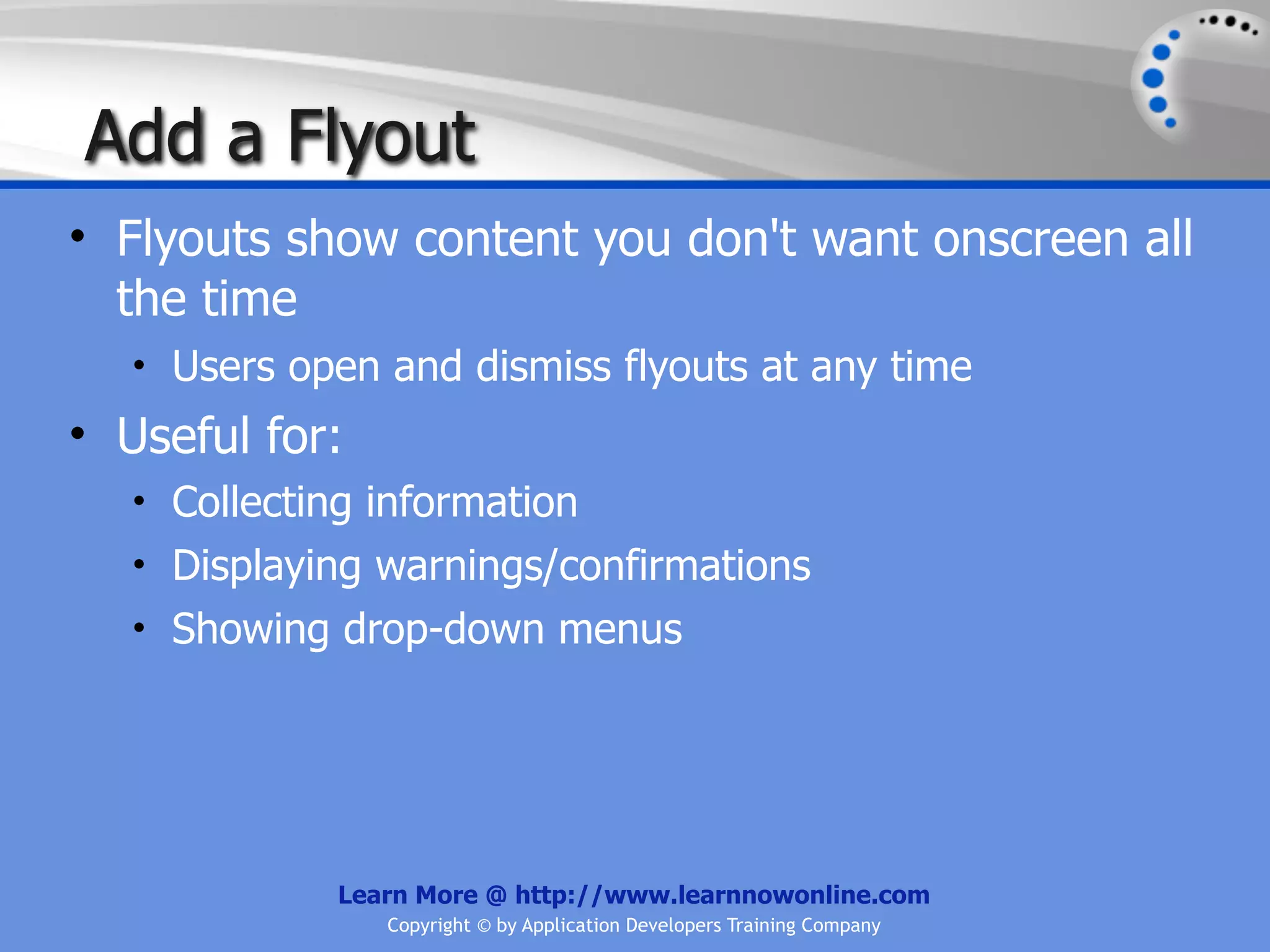 Add a Flyout

• Flyouts show content you don't want onscreen all the time
  • Users open and dismiss flyouts at any time
• Useful for:
  • Collecting information
  • Displaying warnings/confirmations
  • Showing drop-down menus

Learn More @ http://www.learnnowonline.com
Copyright © by Application Developers Training Company